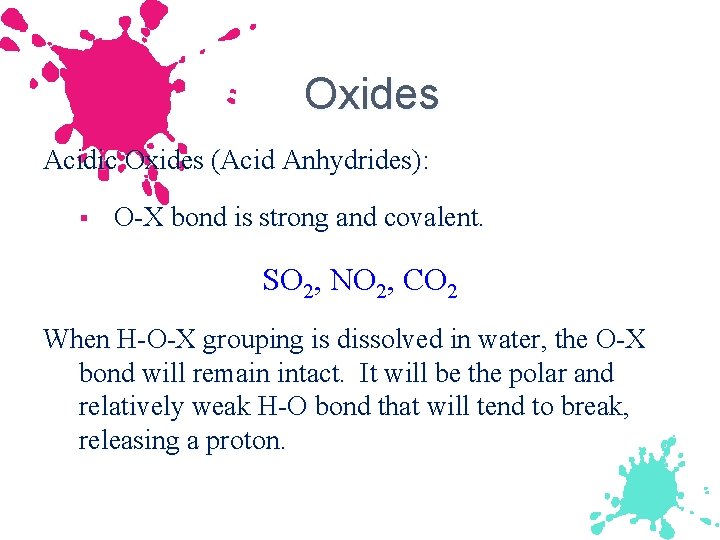 Oxides

Acidic Oxides (Acid Anhydrides):

▪ O-X bond is strong and covalent.

$SO_2$, $NO_2$, $CO_2$

When H-O-X grouping is dissolved in water, the O-X bond will remain intact. It will be the polar and relatively weak H-O bond that will tend to break, releasing a proton.